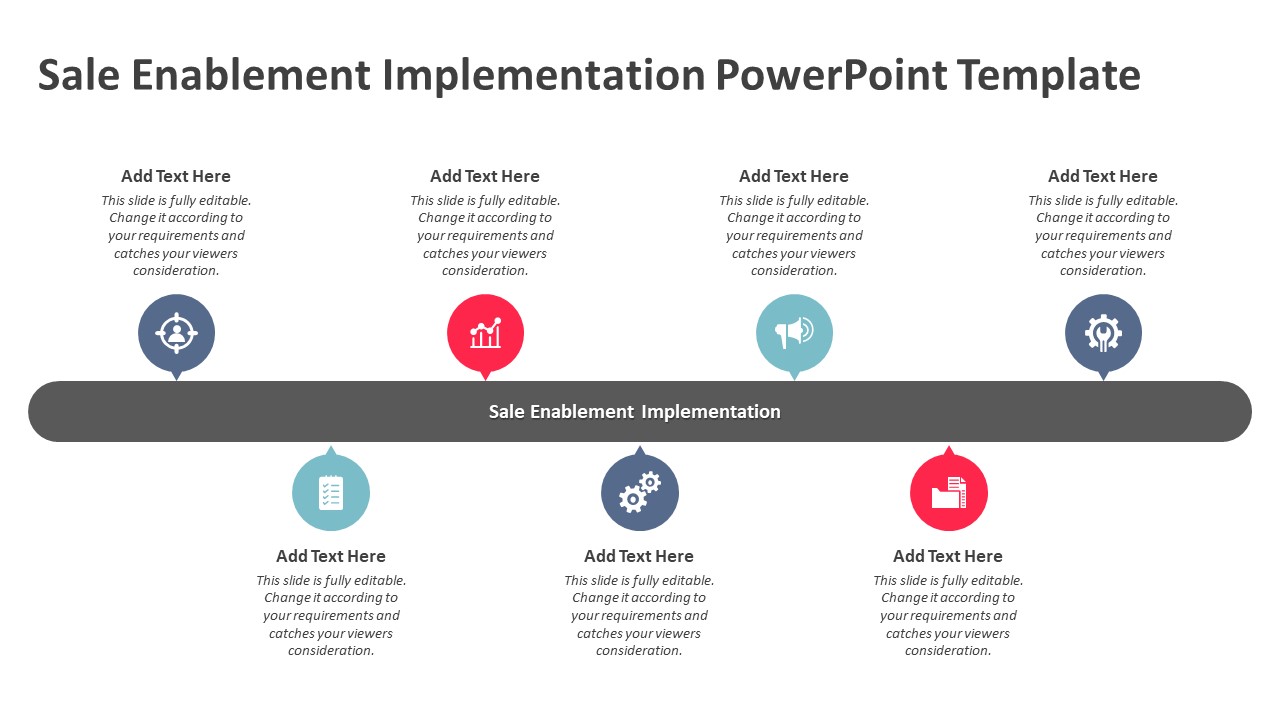 Sale Enablement Implementation PowerPoint Template

Add Text Here
This slide is fully editable. Change it according to your requirements and catches your viewers consideration.

Add Text Here
This slide is fully editable. Change it according to your requirements and catches your viewers consideration.

Add Text Here
This slide is fully editable. Change it according to your requirements and catches your viewers consideration.

Add Text Here
This slide is fully editable. Change it according to your requirements and catches your viewers consideration.

Sale Enablement Implementation

Add Text Here
This slide is fully editable. Change it according to your requirements and catches your viewers consideration.

Add Text Here
This slide is fully editable. Change it according to your requirements and catches your viewers consideration.

Add Text Here
This slide is fully editable. Change it according to your requirements and catches your viewers consideration.